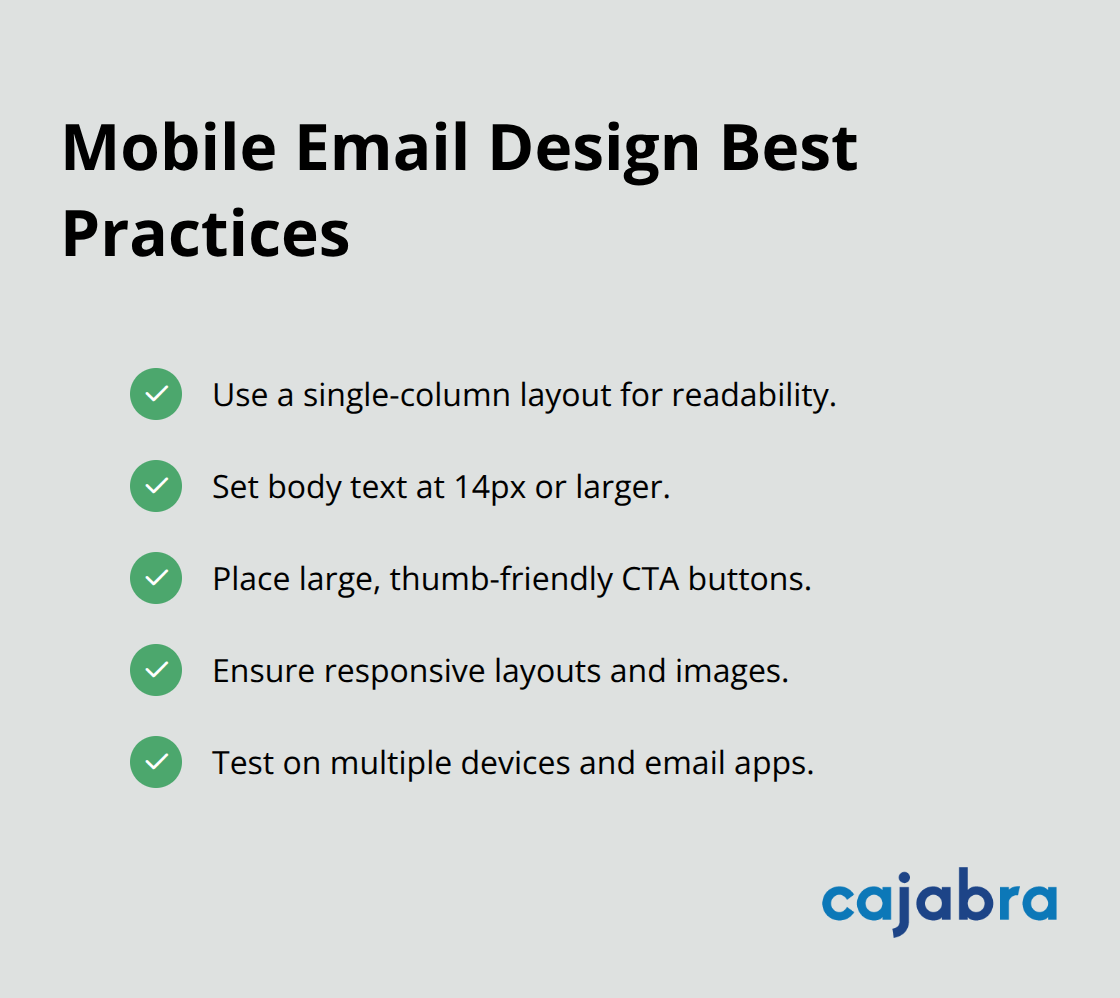 Mobile Email Design Best Practices

Use a single-column layout for readability.

Set body text at 14px or larger.

Place large, thumb-friendly CTA buttons.

Ensure responsive layouts and images.

Test on multiple devices and email apps.

cajabra